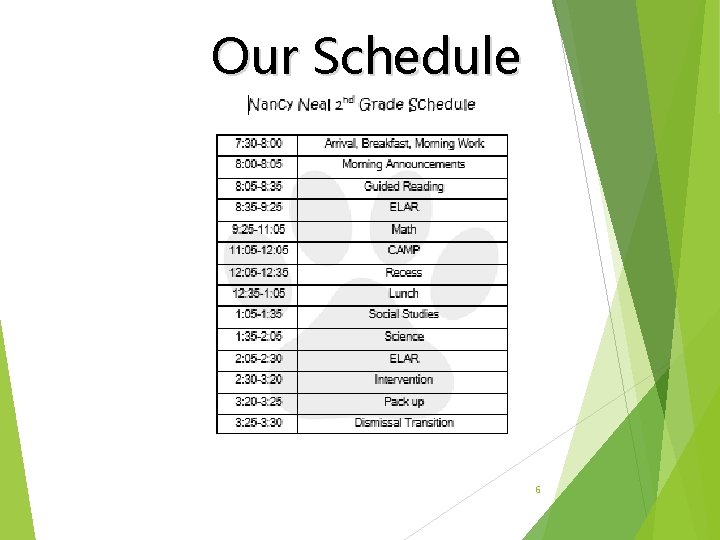 Our Schedule

Nancy Neal 2$^{nd}$ Grade Schedule

| 7:30-8:00 | Arrival, Breakfast, Morning Work |
|---|---|
| 8:00-8:05 | Morning Announcements |
| 8:05-8:35 | Guided Reading |
| 8:35-9:25 | ELAR |
| 9:25-11:05 | Math |
| 11:05-12:05 | CAMP |
| 12:05-12:35 | Recess |
| 12:35-1:05 | Lunch |
| 1:05-1:35 | Social Studies |
| 1:35-2:05 | Science |
| 2:05-2:30 | ELAR |
| 2:30-3:20 | Intervention |
| 3:20-3:25 | Pack up |
| 3:25-3:30 | Dismissal Transition |

6